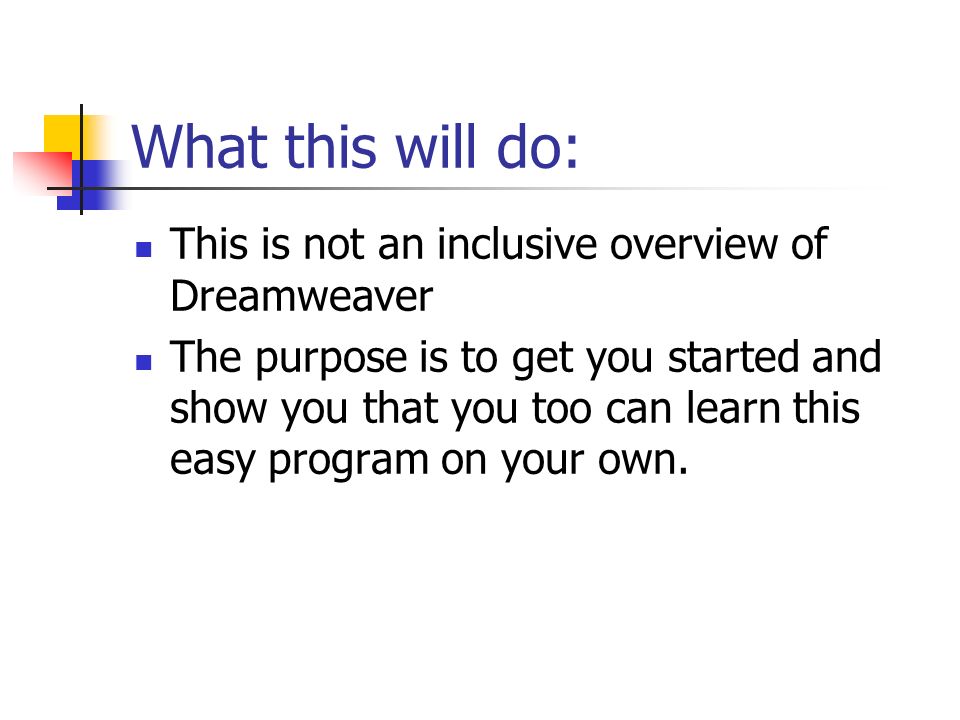 What this will do:

- This is not an inclusive overview of Dreamweaver
- The purpose is to get you started and show you that you too can learn this easy program on your own.